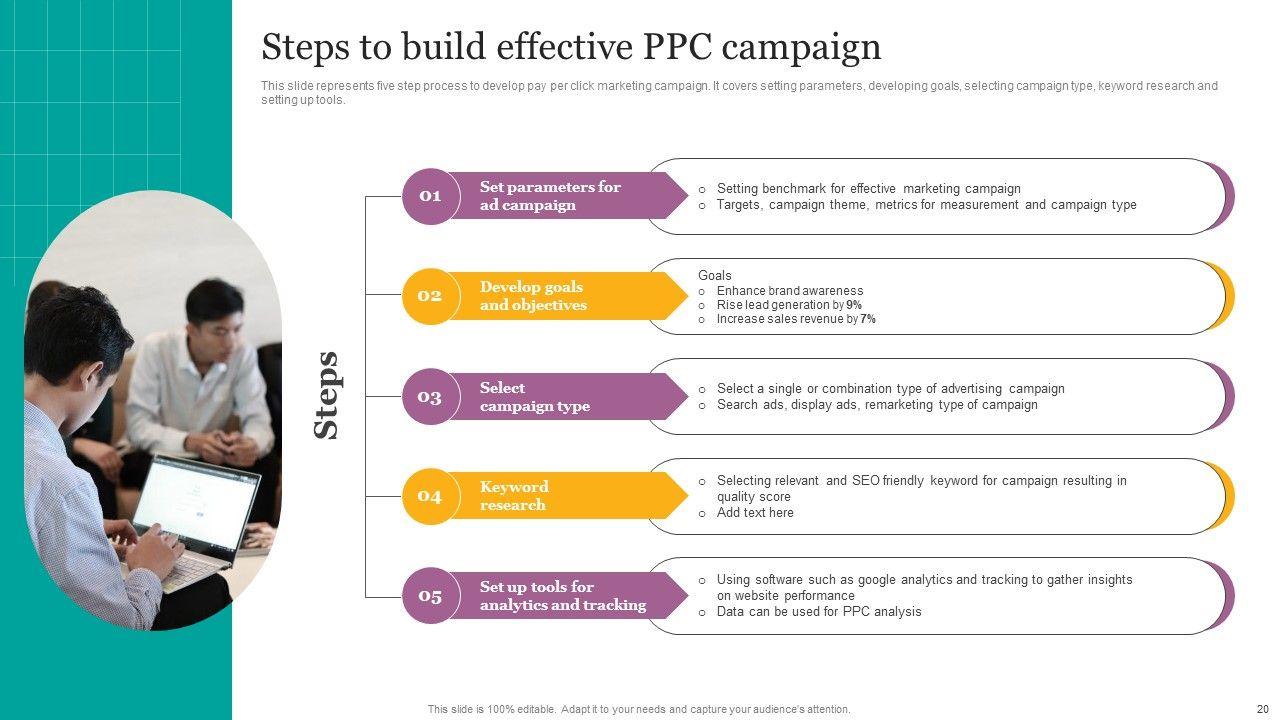 Steps to build effective PPC campaign

This slide represents five step process to develop pay per click marketing campaign. It covers setting parameters, developing goals, selecting campaign type, keyword research and setting up tools.

Steps

01 Set parameters for ad campaign

o Setting benchmark for effective marketing campaign
o Targets, campaign theme, metrics for measurement and campaign type

02 Develop goals and objectives

Goals
o Enhance brand awareness
o Rise lead generation by 9%
o Increase sales revenue by 7%

03 Select campaign type

o Select a single or combination type of advertising campaign
o Search ads, display ads, remarketing type of campaign

04 Keyword research

o Selecting relevant and SEO friendly keyword for campaign resulting in quality score
o Add text here

05 Set up tools for analytics and tracking

o Using software such as google analytics and tracking to gather insights on website performance
o Data can be used for PPC analysis

This slide is 100% editable. Adapt it to your needs and capture your audience's attention.

20